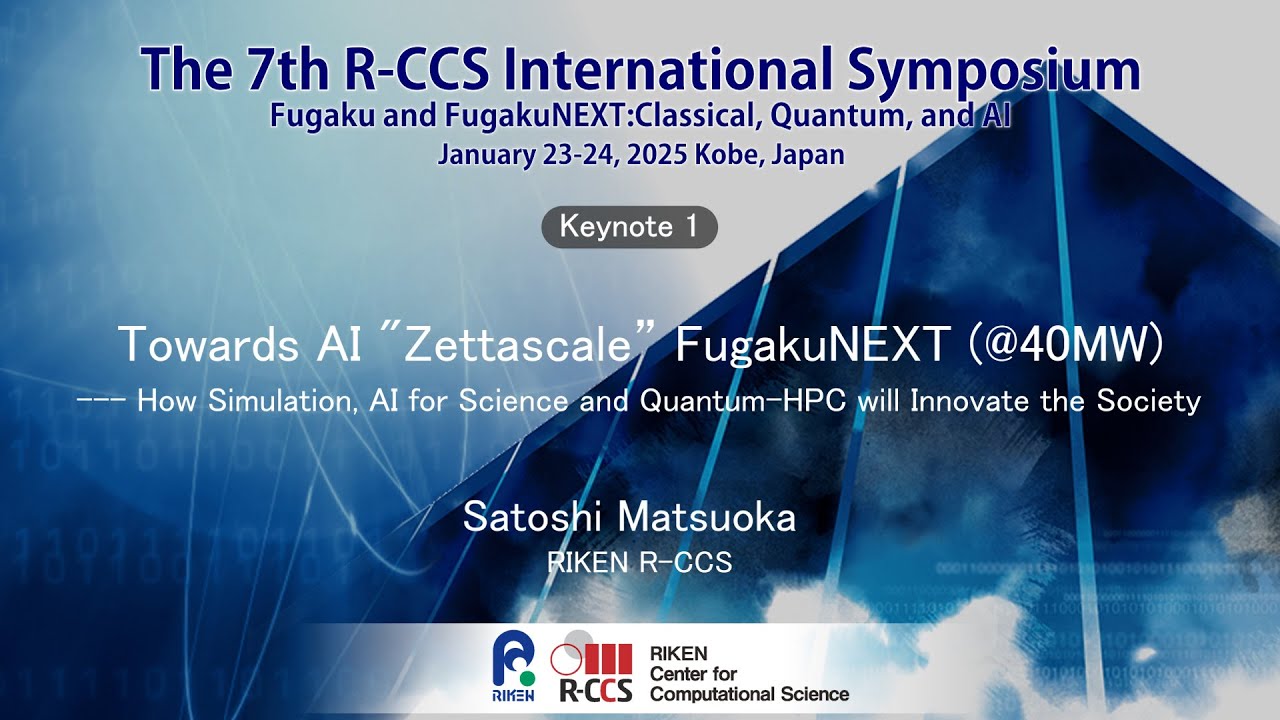 The 7th R-CCS International Symposium
Fugaku and FugakuNEXT:Classical, Quantum, and AI
January 23-24, 2025 Kobe, Japan

Keynote 1

Towards AI "Zettascale" FugakuNEXT (@40MW)
--- How Simulation, AI for Science and Quantum-HPC will Innovate the Society

Satoshi Matsuoka
RIKEN R-CCS

RIKEN
R-CCS
RIKEN
Center for
Computational Science